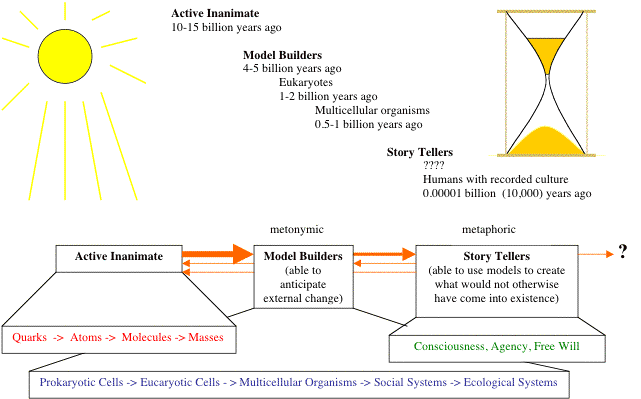 Active Inanimate
10-15 billion years ago

Model Builders
4-5 billion years ago
Eukaryotes
1-2 billion years ago
Multicellular organisms
0.5-1 billion years ago

Story Tellers
????
Humans with recorded culture
0.00001 billion (10,000) years ago

metonymic

metaphoric

Active Inanimate

Model Builders
(able to anticipate external change)

Story Tellers
(able to use models to create what would not otherwise have come into existence)

?

Quarks -> Atoms -> Molecules -> Masses

Consciousness, Agency, Free Will

Prokaryotic Cells -> Eucaryotic Cells - > Multicellular Organisms -> Social Systems -> Ecological Systems